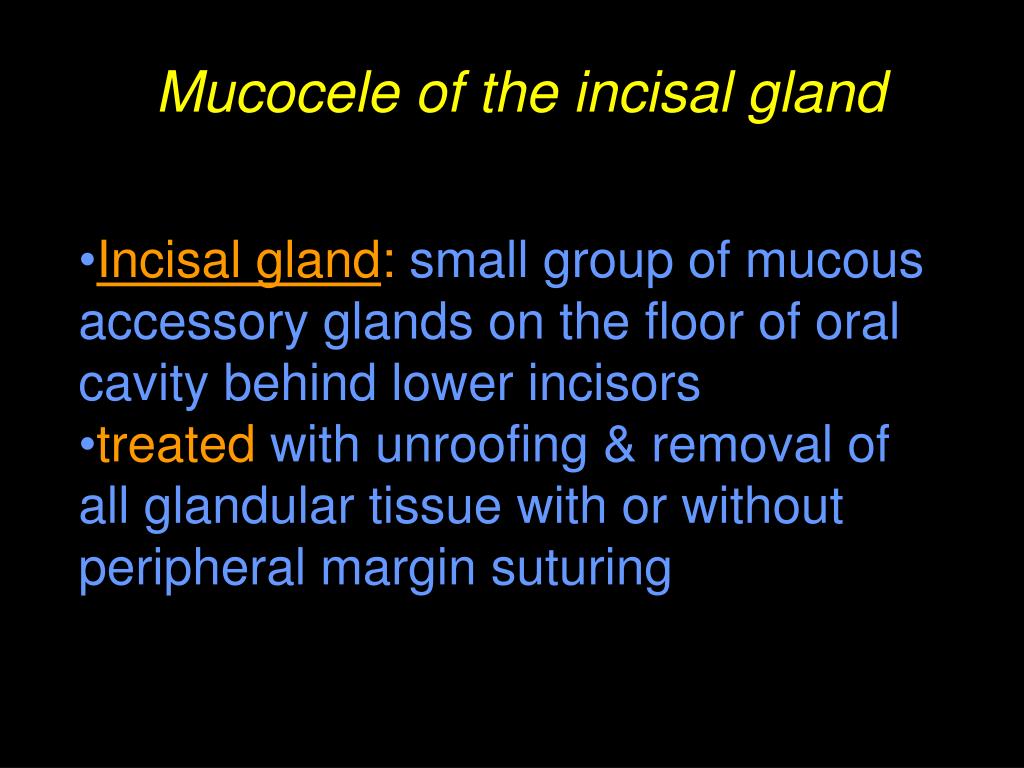 Mucocele of the incisal gland

•Incisal gland: small group of mucous accessory glands on the floor of oral cavity behind lower incisors
•treated with unroofing & removal of all glandular tissue with or without peripheral margin suturing